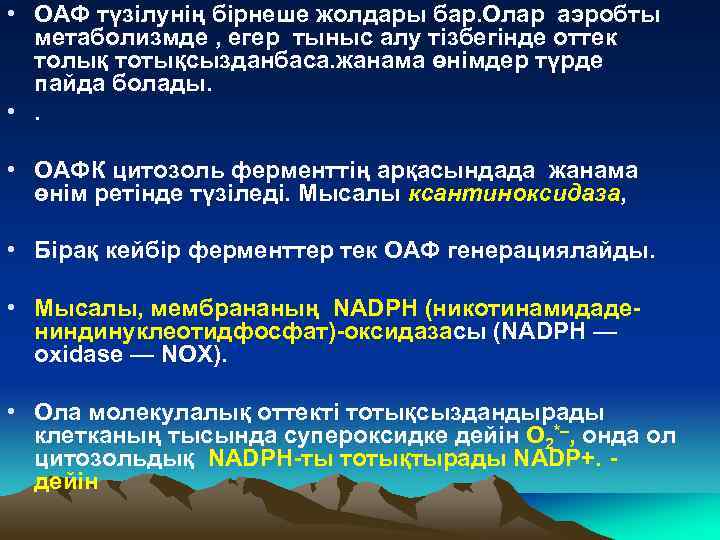 • ОАФ түзілунің бірнеше жолдары бар.Олар аэробты метаболизмде , егер тыныс алу тізбегінде оттек толық тотықсызданбаса.жанама өнімдер түрде пайда болады.

• .

• ОАФК цитозоль ферменттің арқасындада жанама өнім ретінде түзіледі. Мысалы ксантиноксидаза,

• Бірақ кейбір ферменттер тек ОАФ генерациялайды.

• Мысалы, мембрананың NADPH (никотинамидадениндинуклеотидфосфат)-оксидазасы (NADPH — oxidase — NOX).

• Ола молекулалық оттекті тотықсыздандырады клетканың тысында супероксидке дейін $O_2^{*-}$, онда ол цитозольдық NADPH-ты тотықтырады NADP+. - дейін